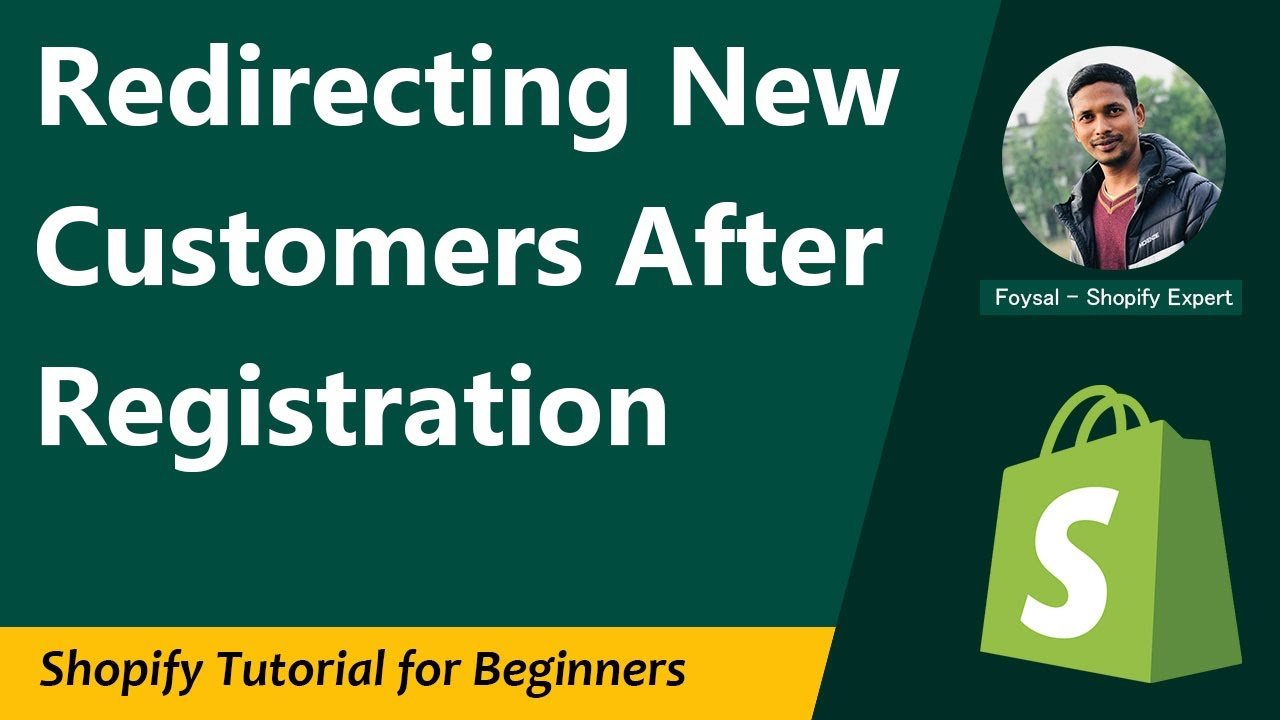 Redirecting New Customers After Registration

Foysal - Shopify Expert

Shopify Tutorial for Beginners